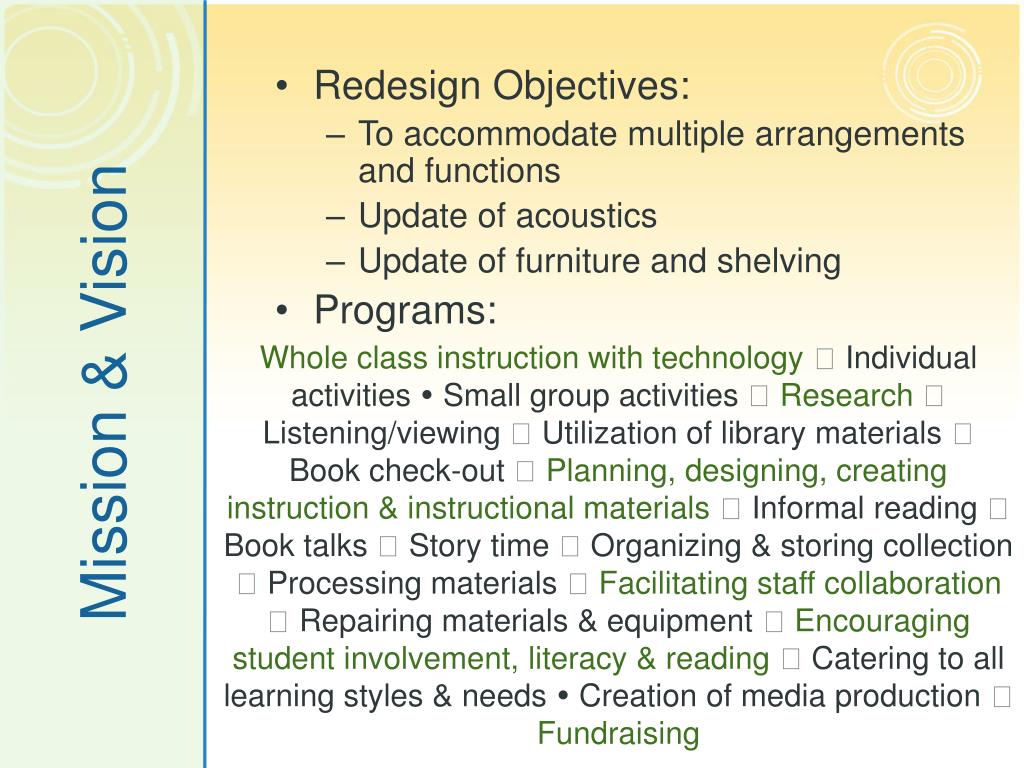 Mission & Vision

• Redesign Objectives:
– To accommodate multiple arrangements and functions
– Update of acoustics
– Update of furniture and shelving
• Programs:
Whole class instruction with technology  Individual activities • Small group activities  Research  Listening/viewing  Utilization of library materials  Book check-out  Planning, designing, creating instruction & instructional materials  Informal reading  Book talks  Story time  Organizing & storing collection  Processing materials  Facilitating staff collaboration  Repairing materials & equipment  Encouraging student involvement, literacy & reading  Catering to all learning styles & needs • Creation of media production  Fundraising